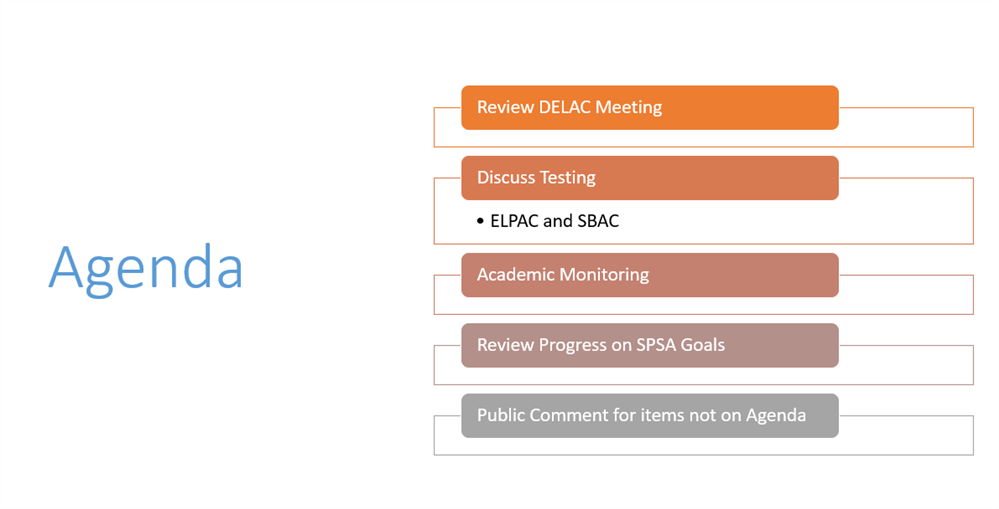 Agenda

Review DELAC Meeting

Discuss Testing

• ELPAC and SBAC

Academic Monitoring

Review Progress on SPSA Goals

Public Comment for items not on Agenda